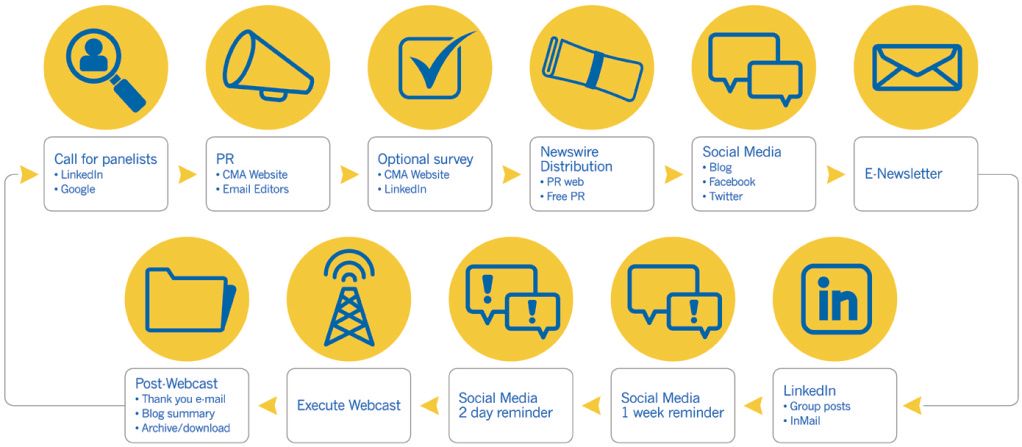 Call for panelists
• LinkedIn
• Google

PR
• CMA Website
• Email Editors

Optional survey
• CMA Website
• LinkedIn

Newswire Distribution
• PR web
• Free PR

Social Media
• Blog
• Facebook
• Twitter

E-Newsletter

in

LinkedIn
• Group posts
• InMail

Social Media
1 week reminder

Social Media
2 day reminder

Execute Webcast

Post-Webcast
• Thank you e-mail
• Blog summary
• Archive/download